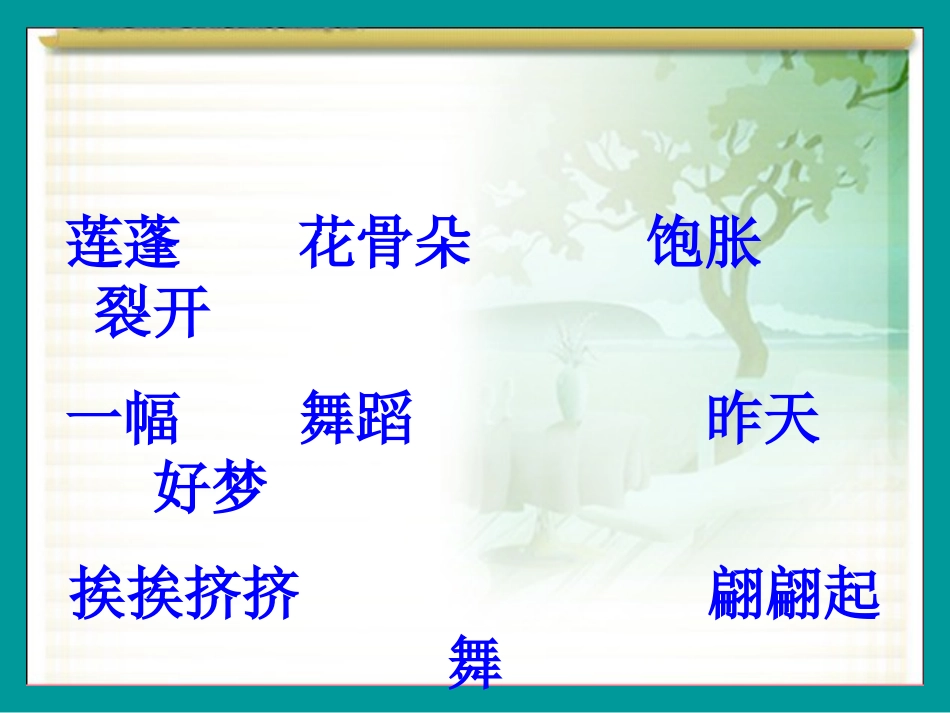 莲蓬　花骨朵　饱胀　裂开

一幅　舞蹈　昨天　好梦

挨挨挤挤　翩翩起舞